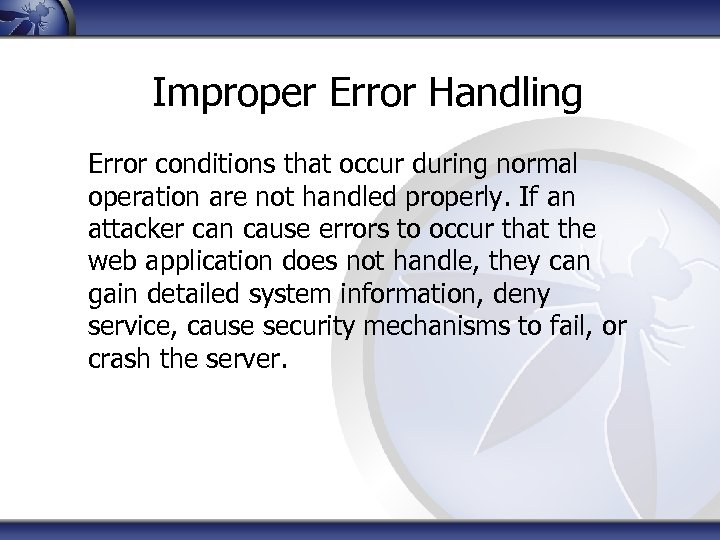 Improper Error Handling

Error conditions that occur during normal operation are not handled properly. If an attacker can cause errors to occur that the web application does not handle, they can gain detailed system information, deny service, cause security mechanisms to fail, or crash the server.